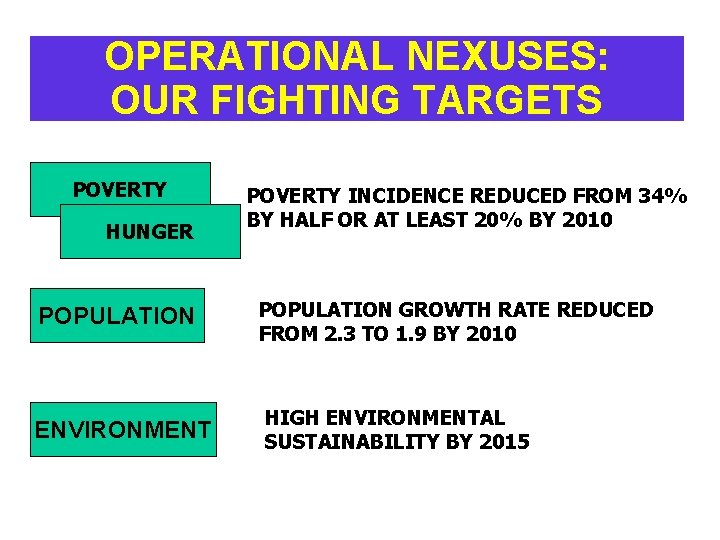 OPERATIONAL NEXUSES:
OUR FIGHTING TARGETS

POVERTY

HUNGER

POVERTY INCIDENCE REDUCED FROM 34% BY HALF OR AT LEAST 20% BY 2010

POPULATION

POPULATION GROWTH RATE REDUCED FROM 2.3 TO 1.9 BY 2010

ENVIRONMENT

HIGH ENVIRONMENTAL SUSTAINABILITY BY 2015